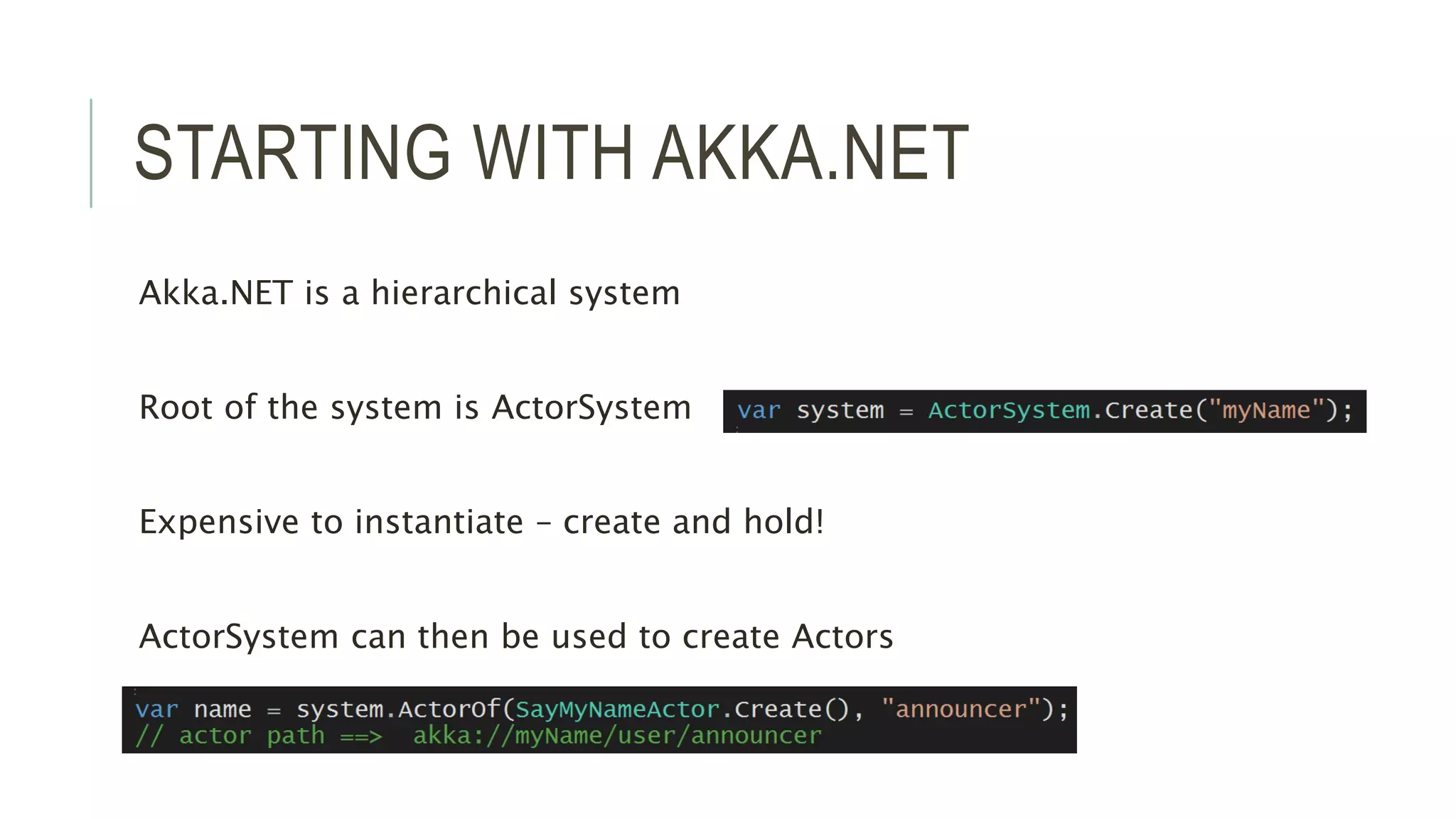 STARTING WITH AKKA.NET

Akka.NET is a hierarchical system

Root of the system is ActorSystem

var system = ActorSystem.Create("myName");

Expensive to instantiate – create and hold!

ActorSystem can then be used to create Actors

var name = system.ActorOf(SayMyNameActor.Create(), "announcer");
// actor path ==>  akka://myName/user/announcer